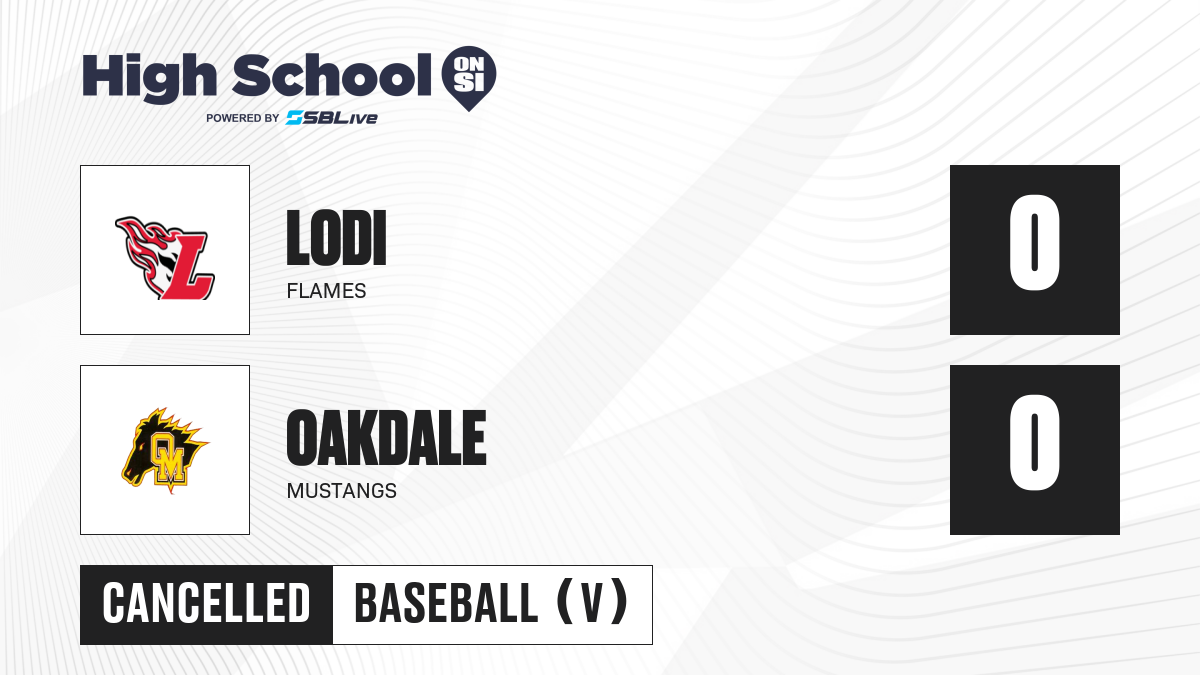 High School ON SI
POWERED BY SBLive

L

LODI
FLAMES

0

OM

OAKDALE
MUSTANGS

0

CANCELLED BASEBALL (V)